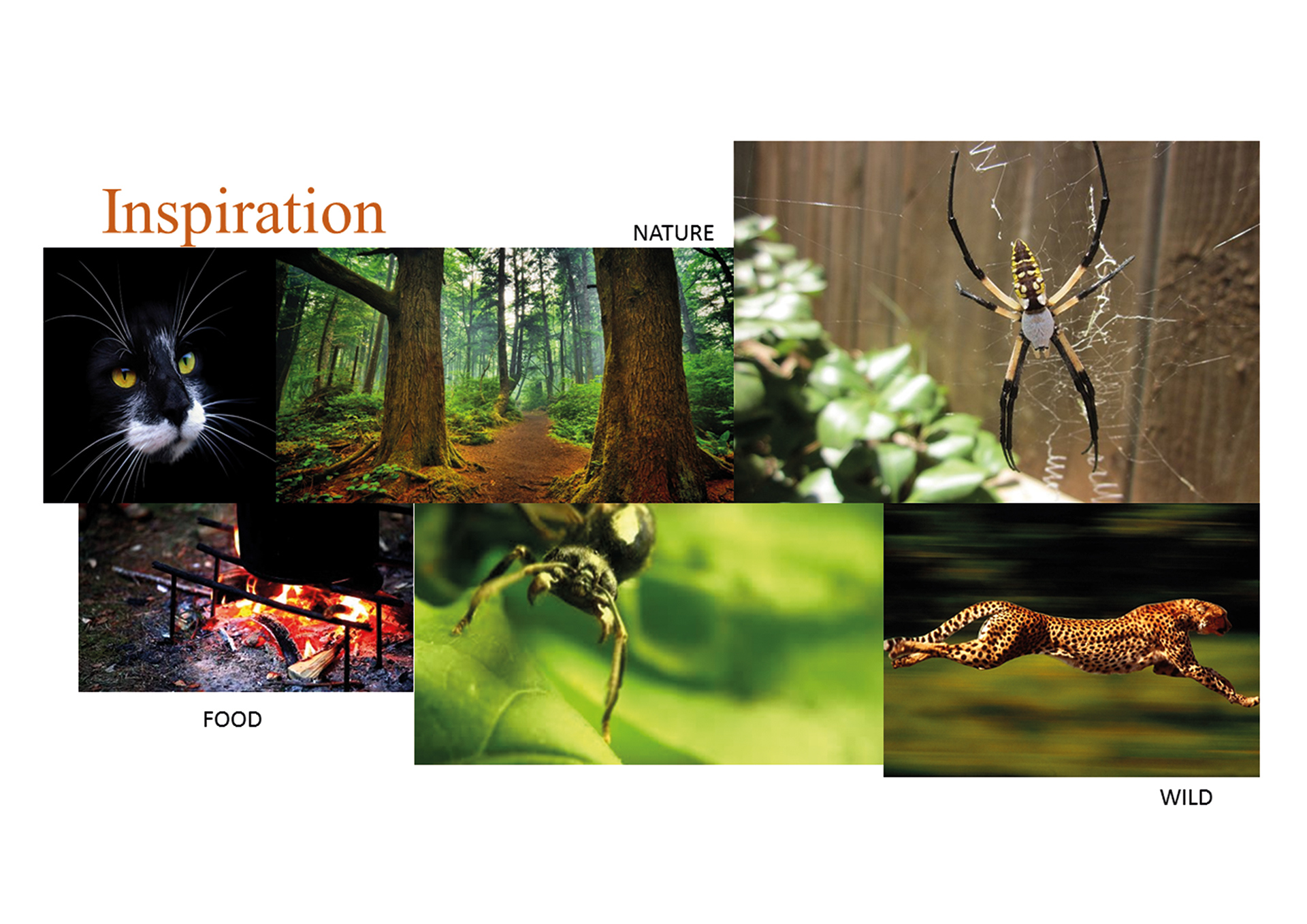 Inspiration

NATURE

FOOD

WILD